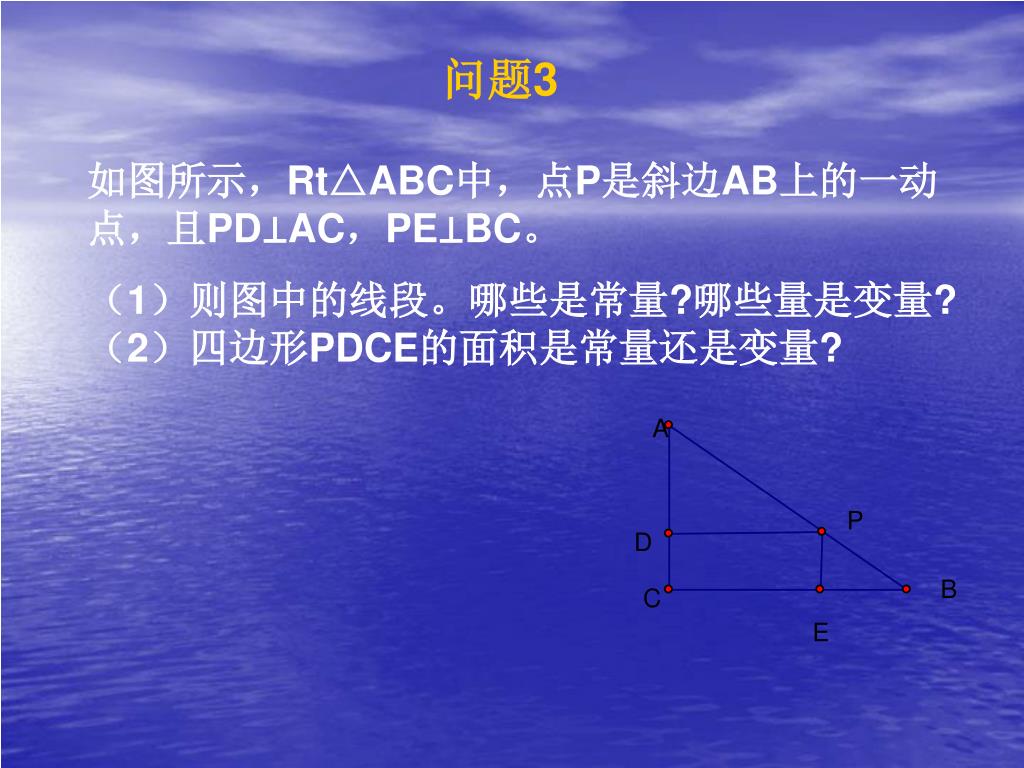 问题3

如图所示，Rt△ABC中，点P是斜边AB上的一动点，且PD⊥AC，PE⊥BC。

（1）则图中的线段。哪些是常量?哪些量是变量?
（2）四边形PDCE的面积是常量还是变量?

A
P
D
C
B
E